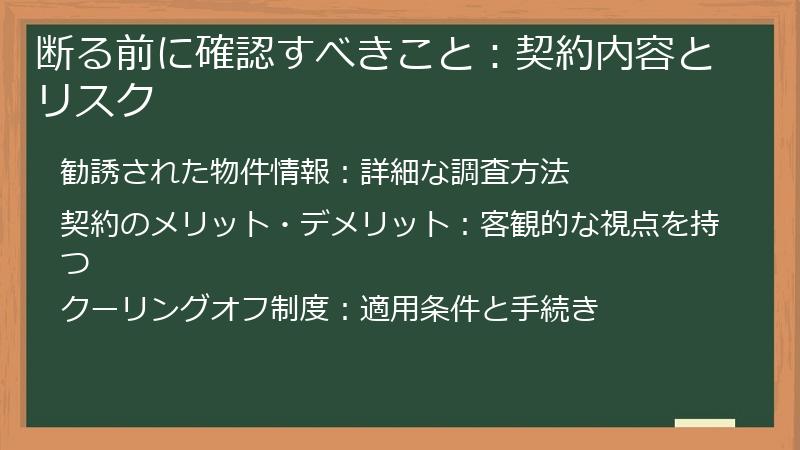 断る前に確認すべきこと：契約内容とリスク

勧誘された物件情報：詳細な調査方法

契約のメリット・デメリット：客観的な視点を持つ

クーリングオフ制度：適用条件と手続き